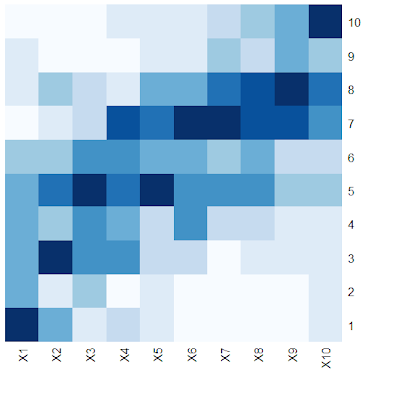 10
9
8
7
6
5
4
3
2
1

X1
X2
X3
X4
X5
X6
X7
X8
X9
X10